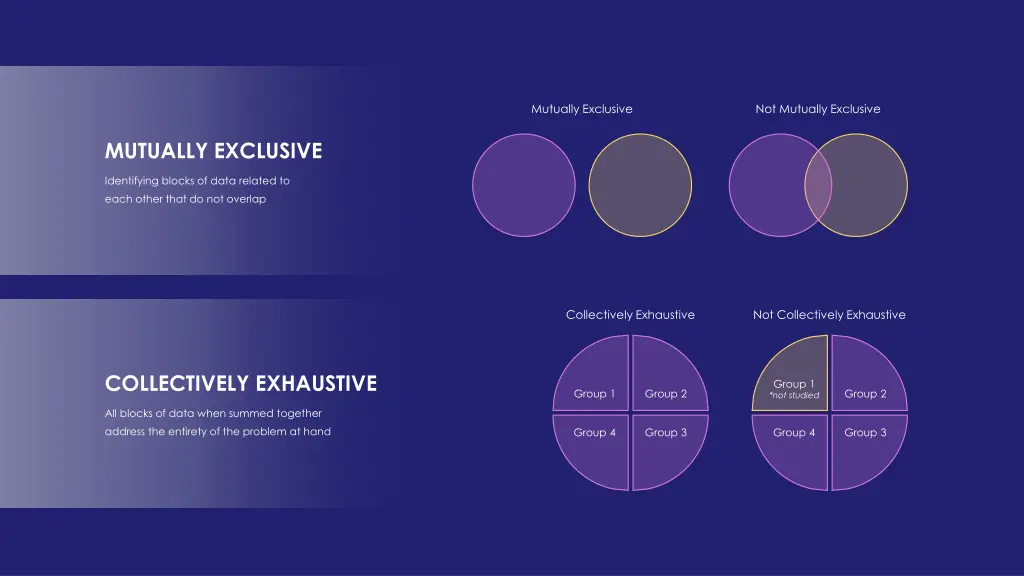 MUTUALLY EXCLUSIVE

Identifying blocks of data related to each other that do not overlap

Mutually Exclusive

Not Mutually Exclusive

COLLECTIVELY EXHAUSTIVE

All blocks of data when summed together address the entirety of the problem at hand

Collectively Exhaustive

Group 1
Group 2
Group 4
Group 3

Not Collectively Exhaustive

Group 1
*not studied
Group 2
Group 4
Group 3